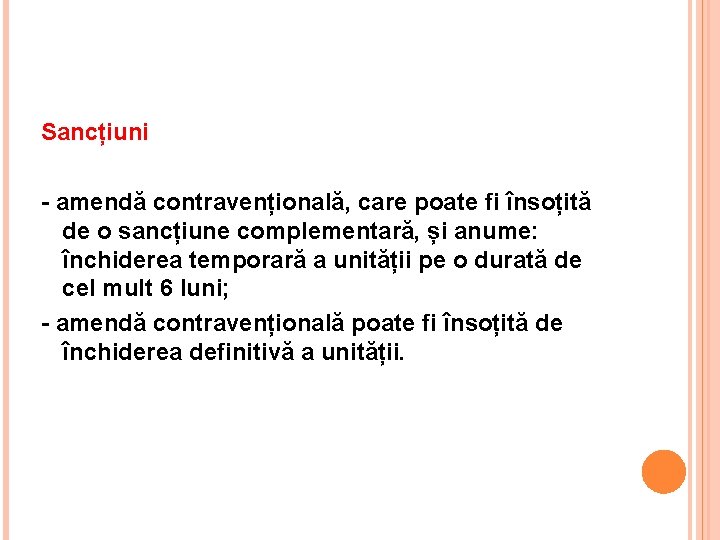 Sancțiuni

- amendă contravențională, care poate fi însoțită de o sancțiune complementară, și anume: închiderea temporară a unității pe o durată de cel mult 6 luni;

- amendă contravențională poate fi însoțită de închiderea definitivă a unității.